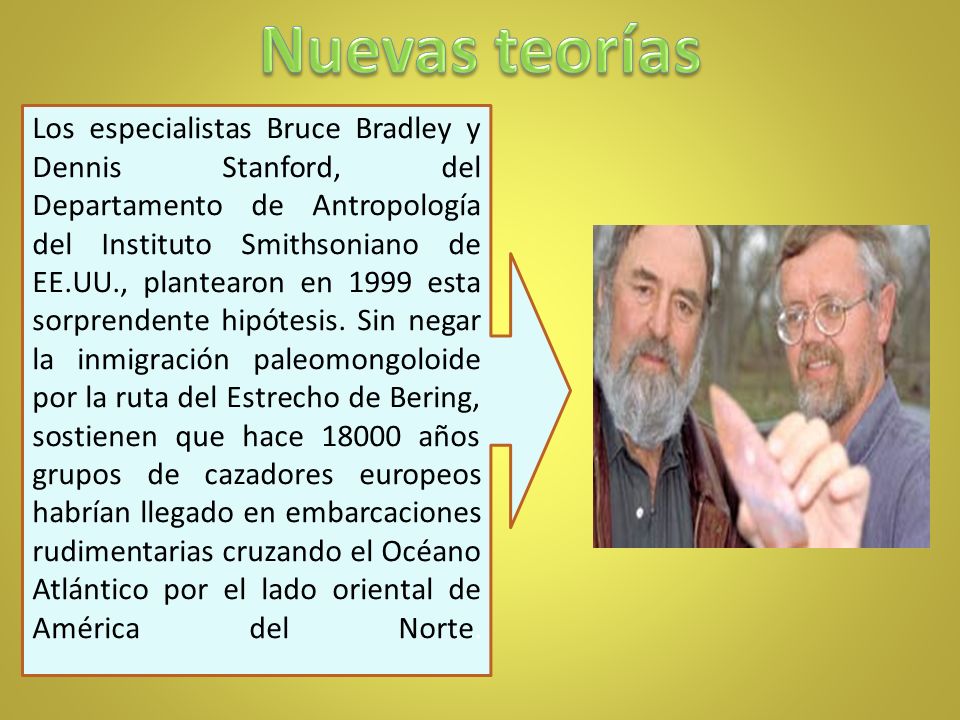 Nuevas teorías

Los especialistas Bruce Bradley y Dennis Stanford, del Departamento de Antropología del Instituto Smithsoniano de EE.UU., plantearon en 1999 esta sorprendente hipótesis. Sin negar la inmigración paleomongoloide por la ruta del Estrecho de Bering, sostienen que hace 18000 años grupos de cazadores europeos habrían llegado en embarcaciones rudimentarias cruzando el Océano Atlántico por el lado oriental de América del Norte.